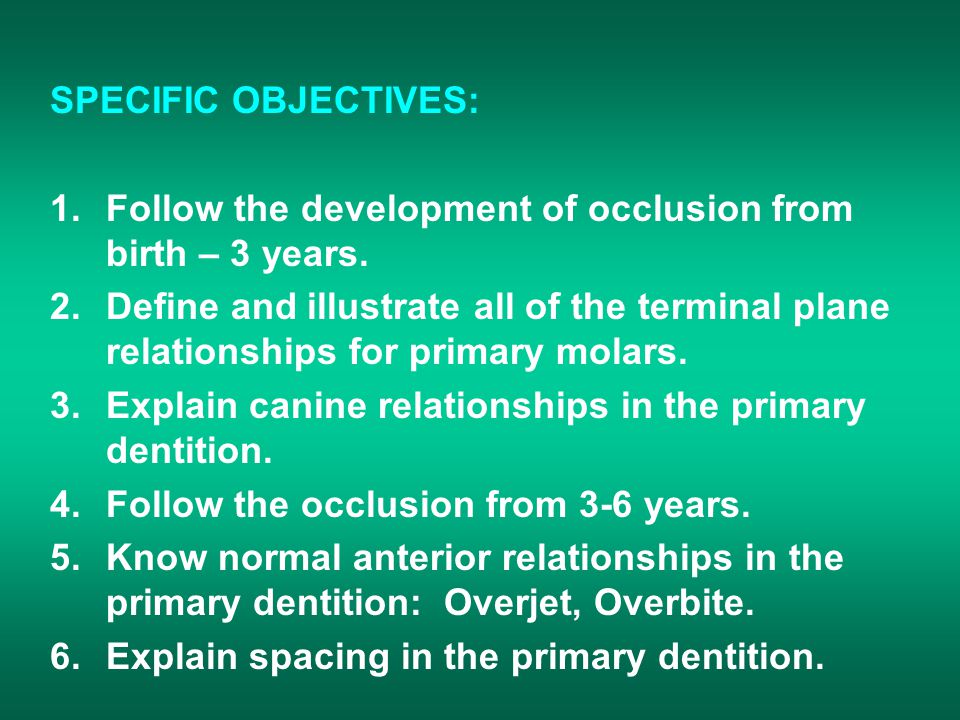 SPECIFIC OBJECTIVES:

1. Follow the development of occlusion from birth – 3 years.
2. Define and illustrate all of the terminal plane relationships for primary molars.
3. Explain canine relationships in the primary dentition.
4. Follow the occlusion from 3-6 years.
5. Know normal anterior relationships in the primary dentition: Overjet, Overbite.
6. Explain spacing in the primary dentition.